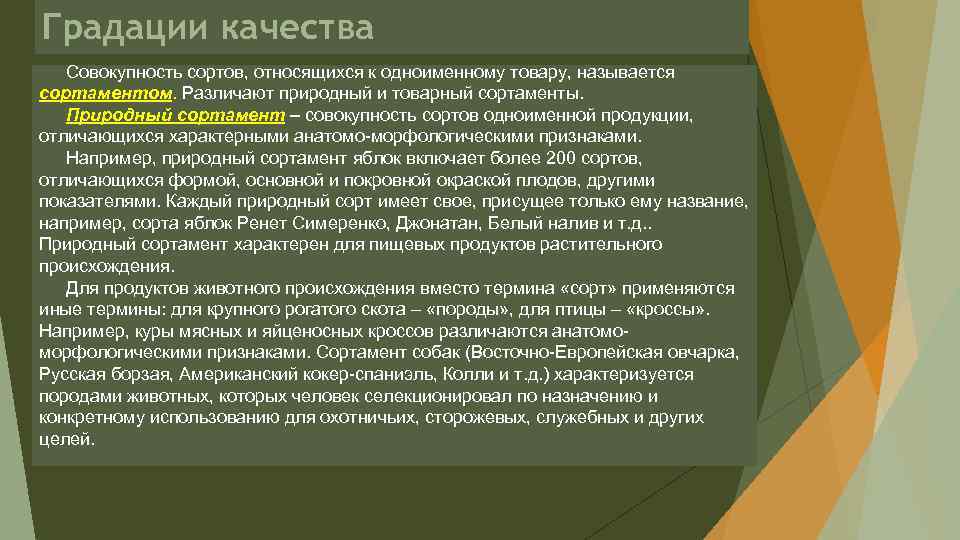 Градации качества

Совокупность сортов, относящихся к одноименному товару, называется сортаментом. Различают природный и товарный сортаменты.

Природный сортамент – совокупность сортов одноименной продукции, отличающихся характерными анатомо-морфологическими признаками.

Например, природный сортамент яблок включает более 200 сортов, отличающихся формой, основной и покровной окраской плодов, другими показателями. Каждый природный сорт имеет свое, присущее только ему название, например, сорта яблок Ренет Симеренко, Джонатан, Белый налив и т.д.. Природный сортамент характерен для пищевых продуктов растительного происхождения.

Для продуктов животного происхождения вместо термина «сорт» применяются иные термины: для крупного рогатого скота – «породы», для птицы – «кроссы». Например, куры мясных и яйценосных кроссов различаются анатомо-морфологическими признаками. Сортамент собак (Восточно-Европейская овчарка, Русская борзая, Американский кокер-спаниэль, Колли и т.д.) характеризуется породами животных, которых человек селекционировал по назначению и конкретному использованию для охотничьих, сторожевых, служебных и других целей.